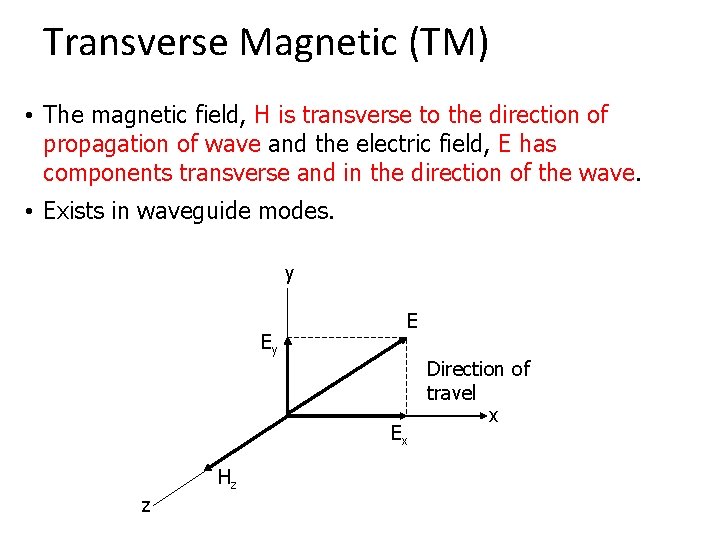 Transverse Magnetic (TM)

• The magnetic field, H is transverse to the direction of propagation of wave and the electric field, E has components transverse and in the direction of the wave.

• Exists in waveguide modes.

y

E

$E_y$

Direction of travel

x

$E_x$

$H_z$

z